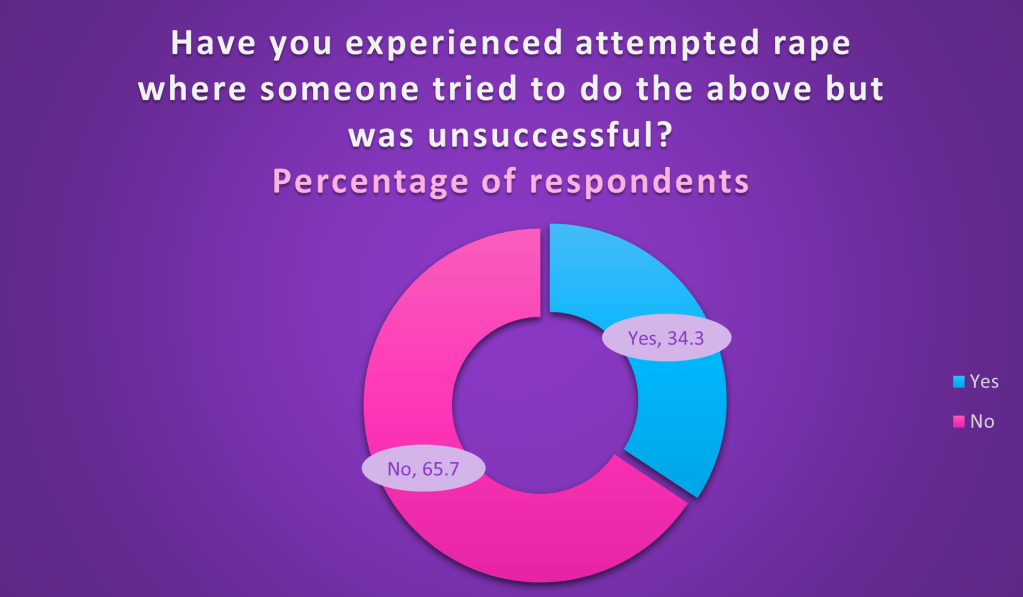 Have you experienced attempted rape where someone tried to do the above but was unsuccessful?

Percentage of respondents

Yes, 34.3

No, 65.7

Yes

No